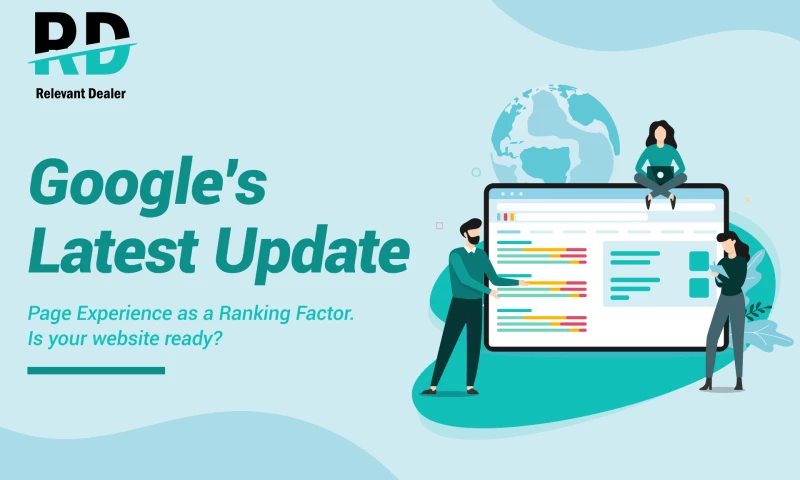 RD
Relevant Dealer

Google's Latest Update

Page Experience as a Ranking Factor. Is your website ready?